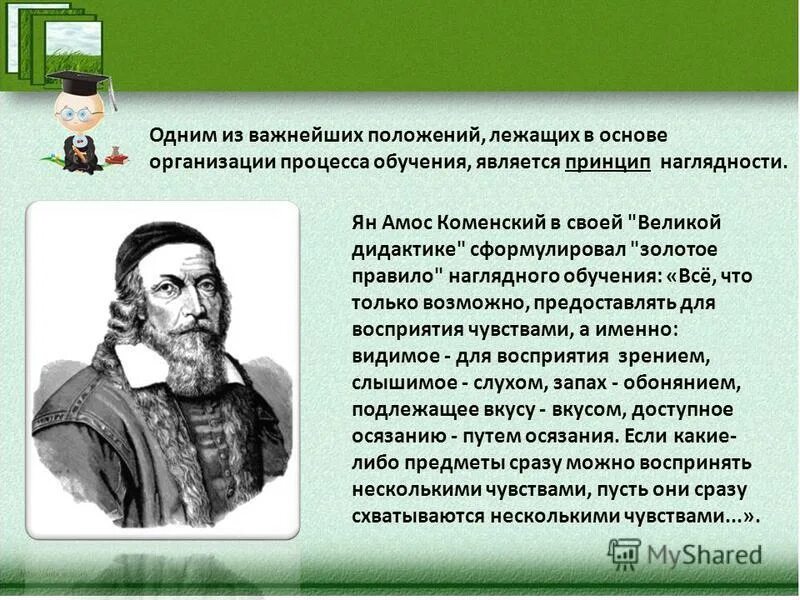 Одним из важнейших положений, лежащих в основе организации процесса обучения, является принцип наглядности.

Ян Амос Коменский в своей "Великой дидактике" сформулировал "золотое правило" наглядного обучения: «Всё, что только возможно, предоставлять для восприятия чувствами, а именно: видимое - для восприятия зрением, слышимое - слухом, запах - обонянием, подлежащее вкусу - вкусом, доступное осязанию - путем осязания. Если какие-либо предметы сразу можно воспринять несколькими чувствами, пусть они сразу схватываются несколькими чувствами...».

MyShared